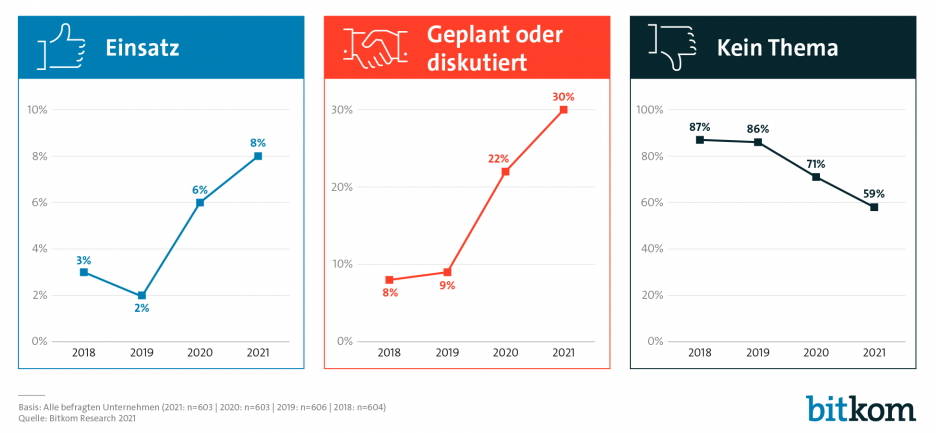 Einsatz

10%
8%
6%
4%
2%
0%

3%
2%
6%
8%

2018
2019
2020
2021

Geplant oder diskutiert

30%
20%
10%
0%

8%
9%
22%
30%

2018
2019
2020
2021

Kein Thema

100%
80%
60%
40%
20%
0%

87%
86%
71%
59%

2018
2019
2020
2021

Basis: Alle befragten Unternehmen (2021: n=603 | 2020: n=603 | 2019: n=606 | 2018: n=604)
Quelle: Bitkom Research 2021

bitkom